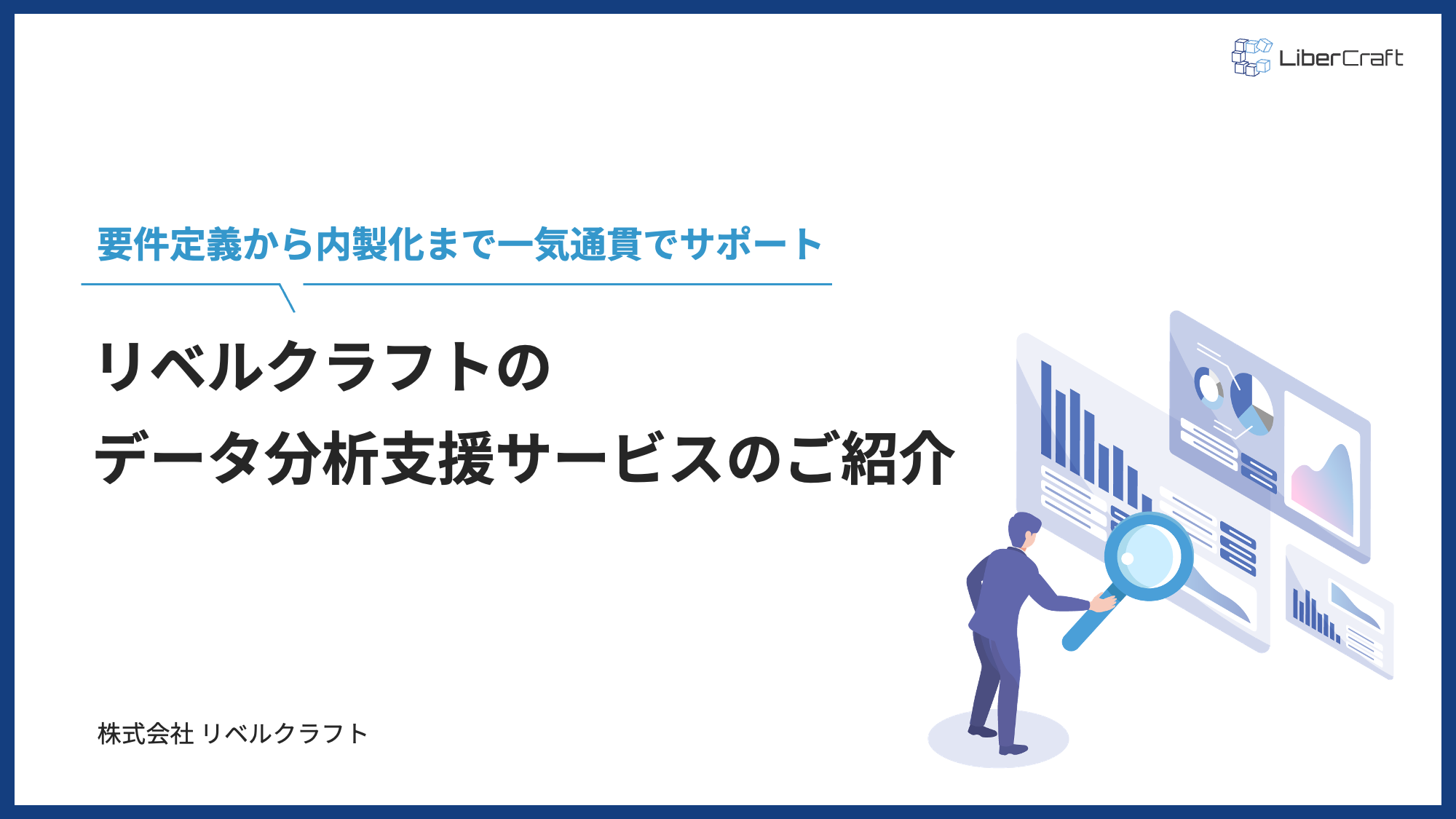 LiberCraft

要件定義から内製化まで一気通貫でサポート

リベルクラフトの
データ分析支援サービスのご紹介

株式会社 リベルクラフト